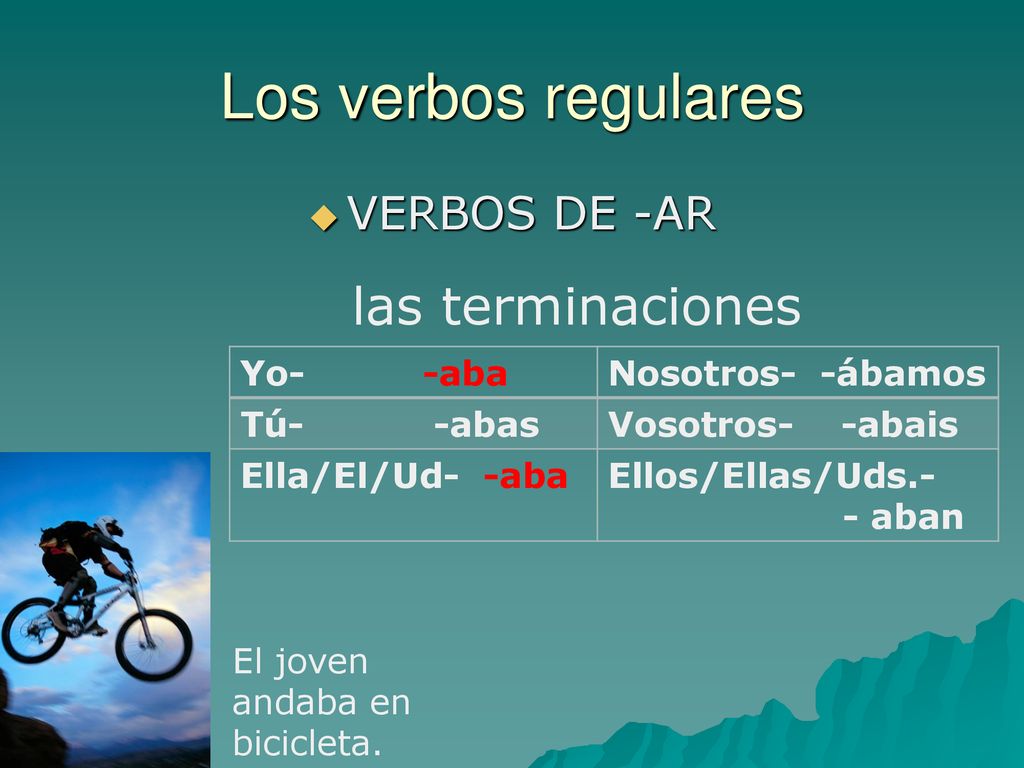 Los verbos regulares

VERBOS DE -AR

las terminaciones

| Yo- -aba | Nosotros- -ábamos |
|---|---|
| Tú- -abas | Vosotros- -abais |
| Ella/El/Ud- -aba | Ellos/Ellas/Uds.- - aban |

El joven andaba en bicicleta.